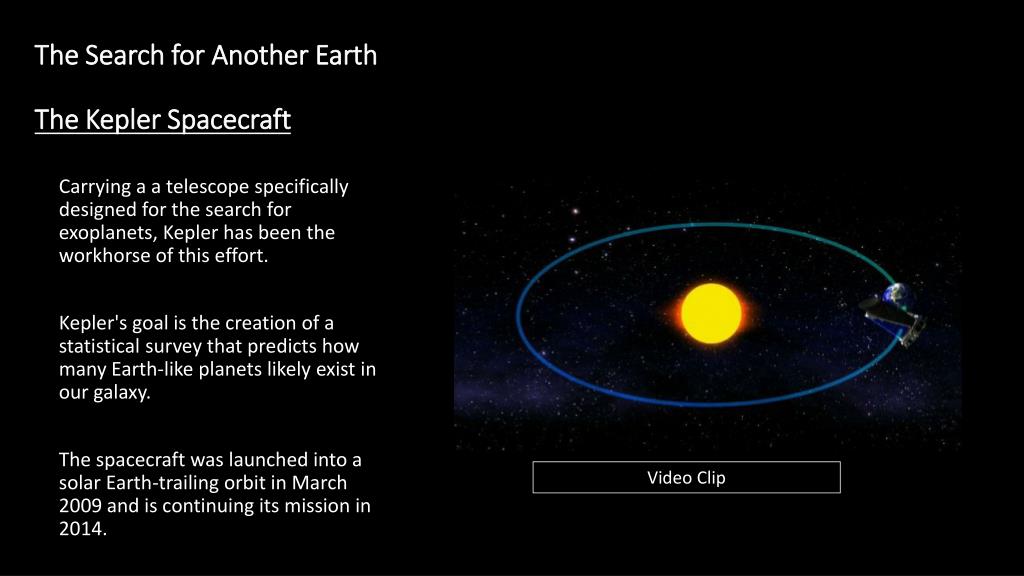 The Search for Another Earth

The Kepler Spacecraft

Carrying a a telescope specifically designed for the search for exoplanets, Kepler has been the workhorse of this effort.

Kepler's goal is the creation of a statistical survey that predicts how many Earth-like planets likely exist in our galaxy.

The spacecraft was launched into a solar Earth-trailing orbit in March 2009 and is continuing its mission in 2014.

Video Clip